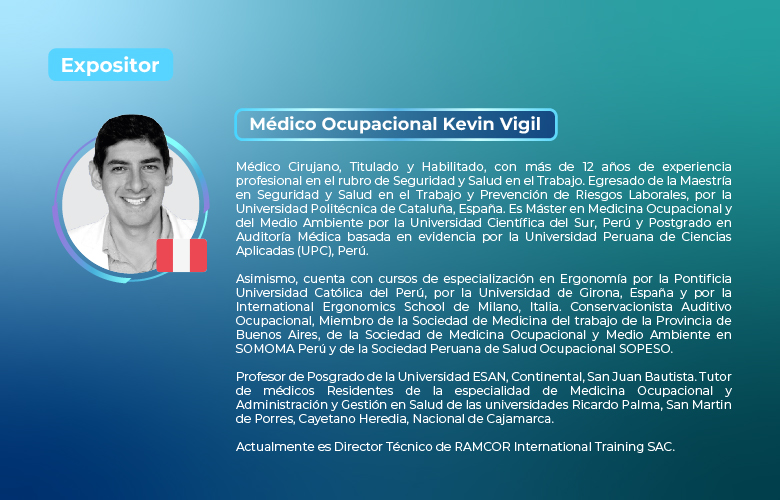 Expositor

Médico Ocupacional Kevin Vigil

Médico Cirujano, Titulado y Habilitado, con más de 12 años de experiencia profesional en el rubro de Seguridad y Salud en el Trabajo. Egresado de la Maestría en Seguridad y Salud en el Trabajo y Prevención de Riesgos Laborales, por la Universidad Politécnica de Cataluña, España. Es Máster en Medicina Ocupacional y del Medio Ambiente por la Universidad Científica del Sur, Perú y Postgrado en Auditoría Médica basada en evidencia por la Universidad Peruana de Ciencias Aplicadas (UPC), Perú.

Asimismo, cuenta con cursos de especialización en Ergonomía por la Pontificia Universidad Católica del Perú, por la Universidad de Girona, España y por la International Ergonomics School de Milano, Italia. Conservacionista Auditivo Ocupacional, Miembro de la Sociedad de Medicina del trabajo de la Provincia de Buenos Aires, de la Sociedad de Medicina Ocupacional y Medio Ambiente en SOMOMA Perú y de la Sociedad Peruana de Salud Ocupacional SOPESO.

Profesor de Posgrado de la Universidad ESAN, Continental, San Juan Bautista. Tutor de médicos Residentes de la especialidad de Medicina Ocupacional y Administración y Gestión en Salud de las universidades Ricardo Palma, San Martin de Porres, Cayetano Heredia, Nacional de Cajamarca.

Actualmente es Director Técnico de RAMCOR International Training SAC.